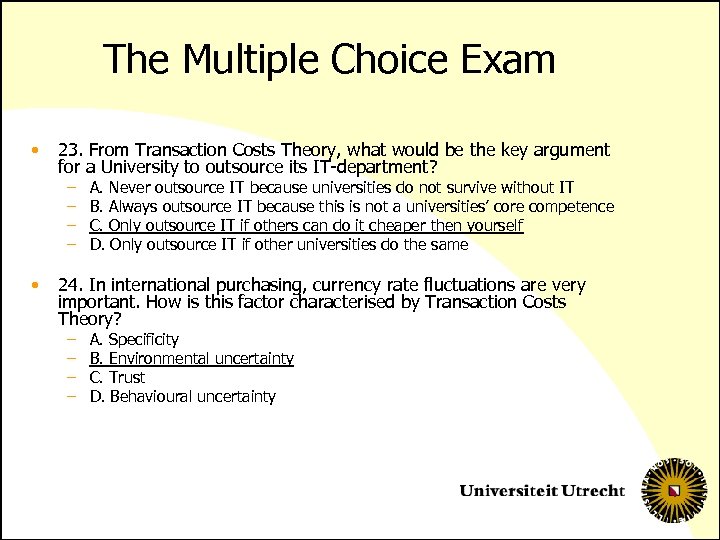 The Multiple Choice Exam

• 23. From Transaction Costs Theory, what would be the key argument for a University to outsource its IT-department?
– A. Never outsource IT because universities do not survive without IT
– B. Always outsource IT because this is not a universities' core competence
– C. Only outsource IT if others can do it cheaper then yourself
– D. Only outsource IT if other universities do the same

• 24. In international purchasing, currency rate fluctuations are very important. How is this factor characterised by Transaction Costs Theory?
– A. Specificity
– B. Environmental uncertainty
– C. Trust
– D. Behavioural uncertainty

Universiteit Utrecht